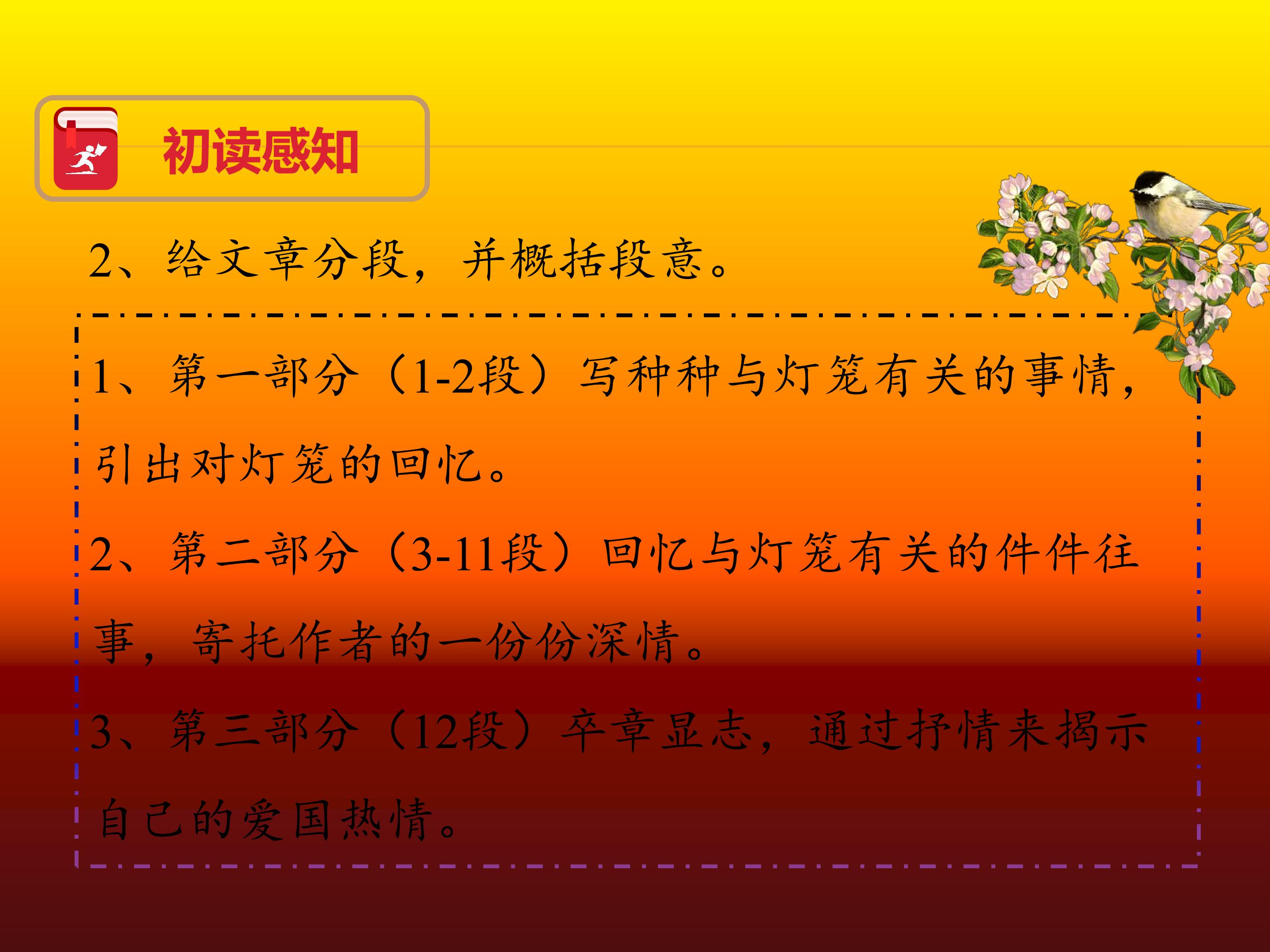 初读感知

2、给文章分段，并概括段意。

1、第一部分（1-2段）写种种与灯笼有关的事情，引出对灯笼的回忆。

2、第二部分（3-11段）回忆与灯笼有关的件件往事，寄托作者的一份份深情。

3、第三部分（12段）卒章显志，通过抒情来揭示自己的爱国热情。